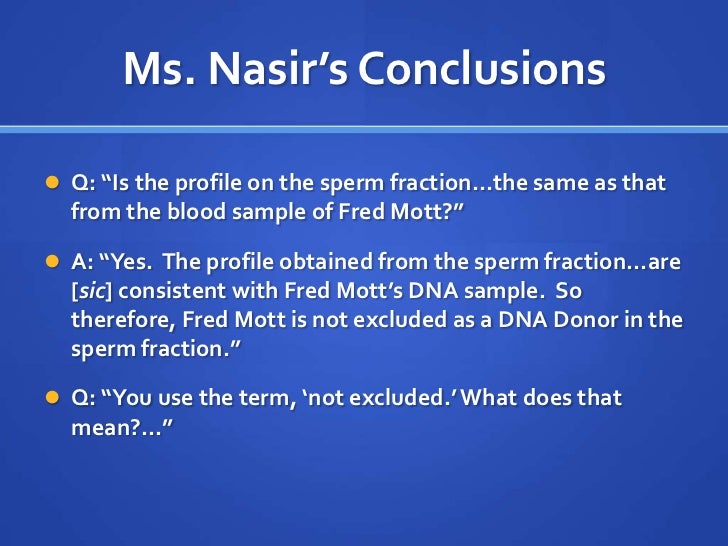 Ms. Nasir's Conclusions

Q: "Is the profile on the sperm fraction…the same as that from the blood sample of Fred Mott?"

A: "Yes. The profile obtained from the sperm fraction…are [sic] consistent with Fred Mott's DNA sample. So therefore, Fred Mott is not excluded as a DNA Donor in the sperm fraction."

Q: "You use the term, 'not excluded.' What does that mean?…"